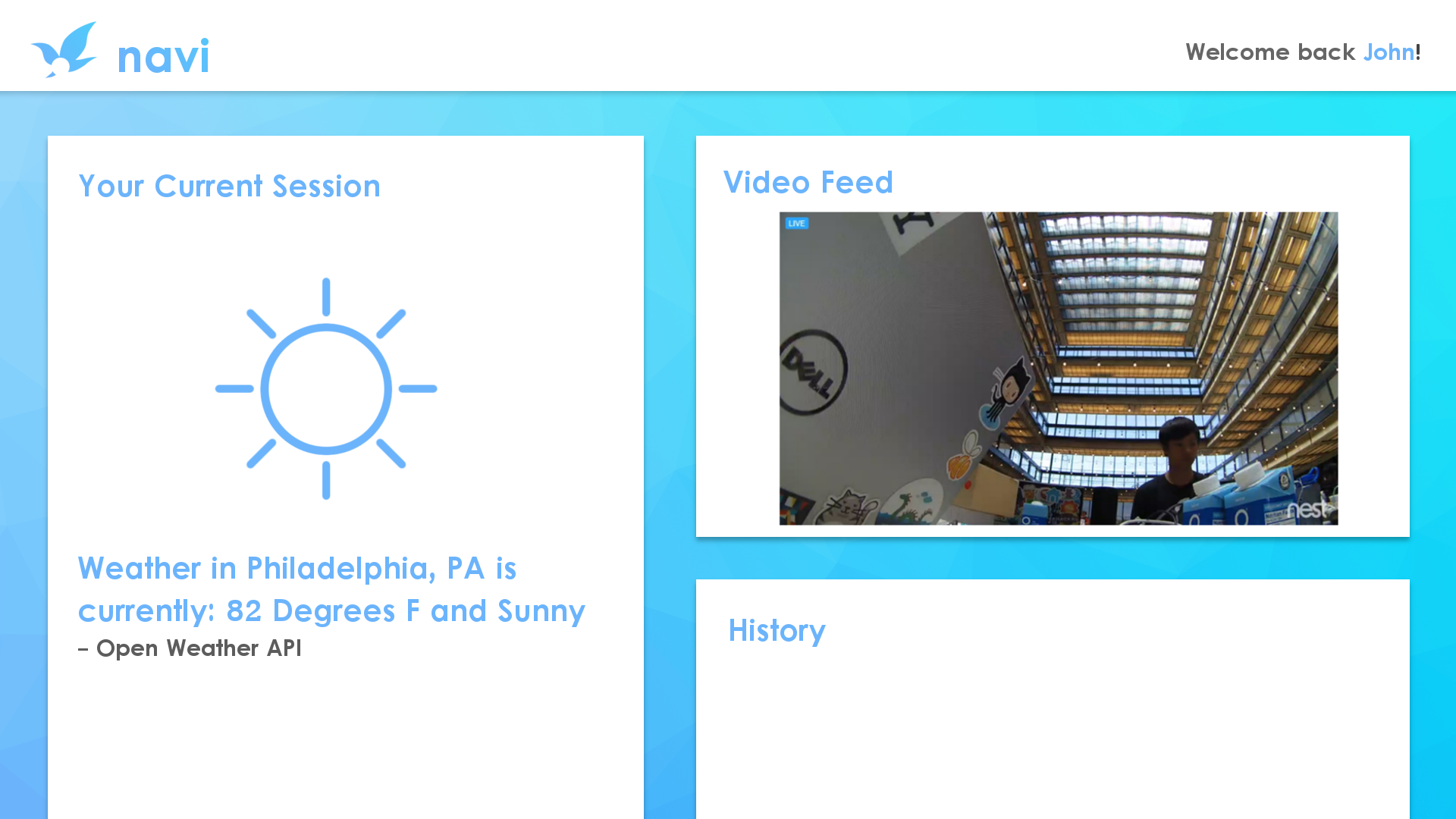 navi

Welcome back John!

Your Current Session

Weather in Philadelphia, PA is currently: 82 Degrees F and Sunny
– Open Weather API

Video Feed

LIVE

DELL

nest

History